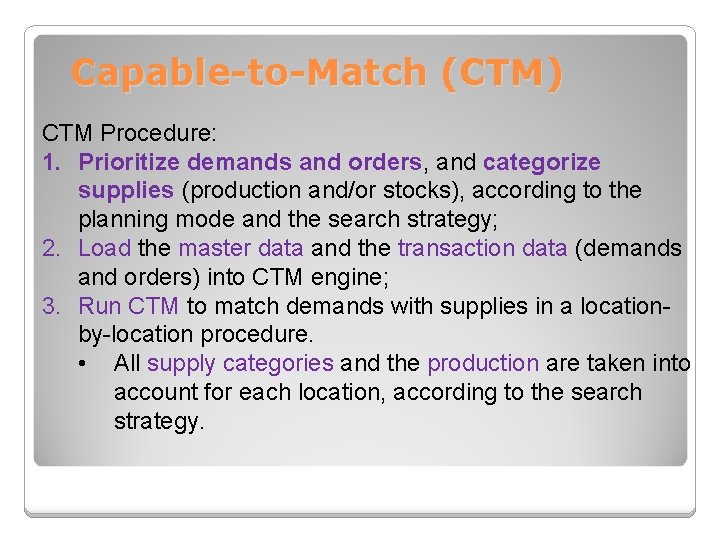 Capable-to-Match (CTM)

CTM Procedure:

1. Prioritize demands and orders, and categorize supplies (production and/or stocks), according to the planning mode and the search strategy;
2. Load the master data and the transaction data (demands and orders) into CTM engine;
3. Run CTM to match demands with supplies in a location-by-location procedure.
   • All supply categories and the production are taken into account for each location, according to the search strategy.